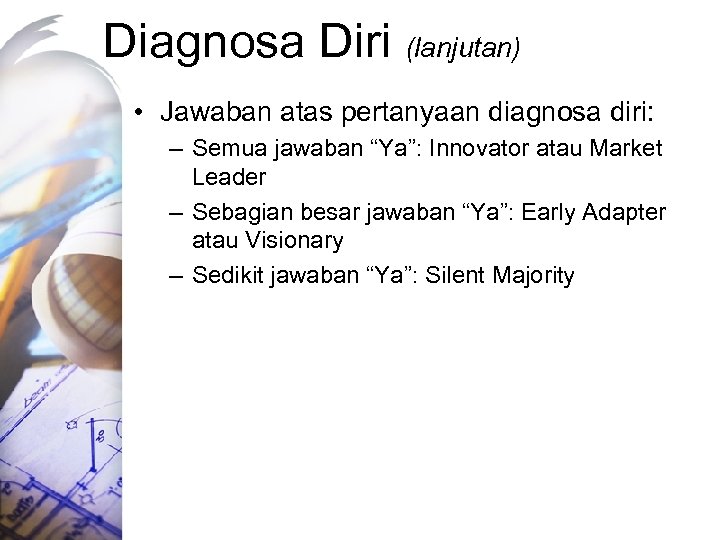 Diagnosa Diri (lanjutan)

• Jawaban atas pertanyaan diagnosa diri:
– Semua jawaban “Ya”: Innovator atau Market Leader
– Sebagian besar jawaban “Ya”: Early Adapter atau Visionary
– Sedikit jawaban “Ya”: Silent Majority